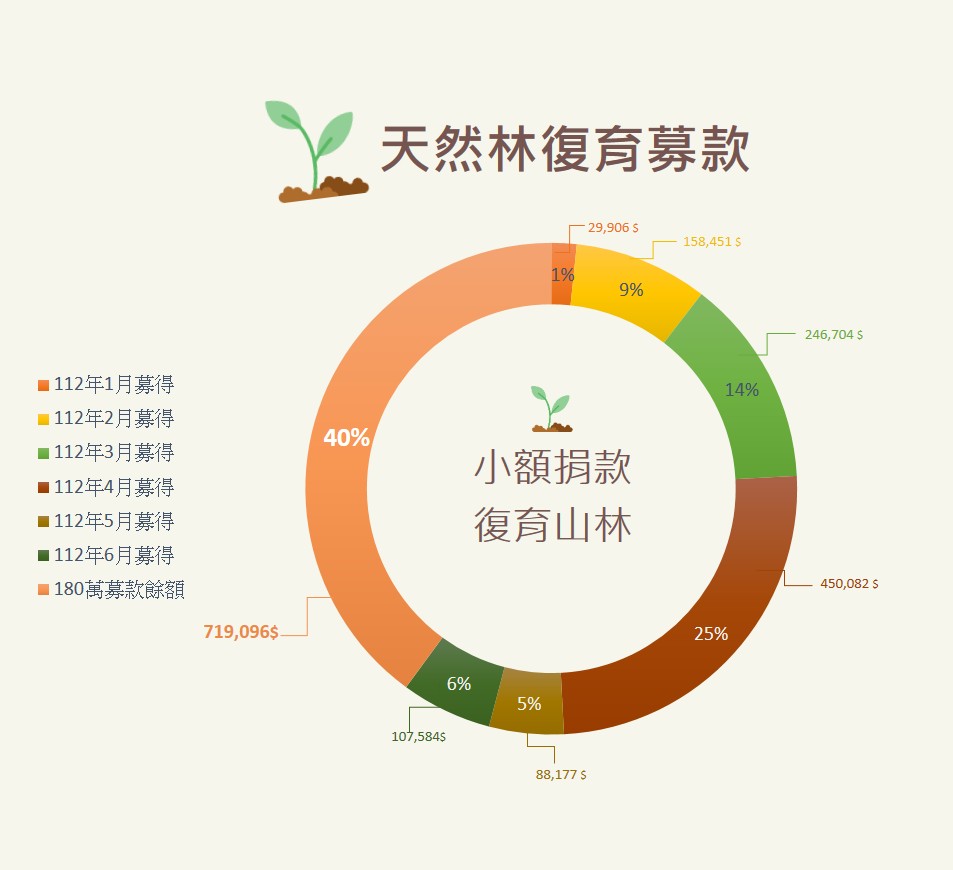 天然林復育募款

112年1月募得
112年2月募得
112年3月募得
112年4月募得
112年5月募得
112年6月募得
180萬募款餘額

29,906 $
1%
158,451 $
9%
246,704 $
14%
450,082 $
25%
88,177 $
5%
107,584$
6%
719,096$
40%

小額捐款
復育山林